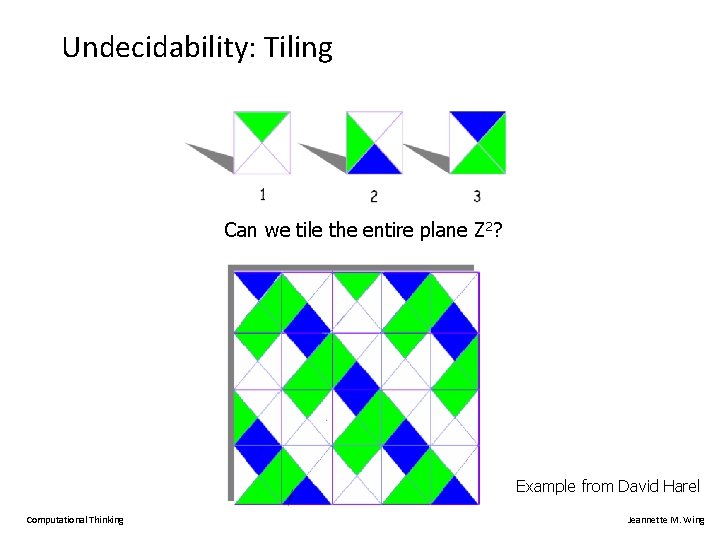 Undecidability: Tiling

1

2

3

Can we tile the entire plane $Z^2$?

Example from David Harel

Computational Thinking

Jeannette M. Wing